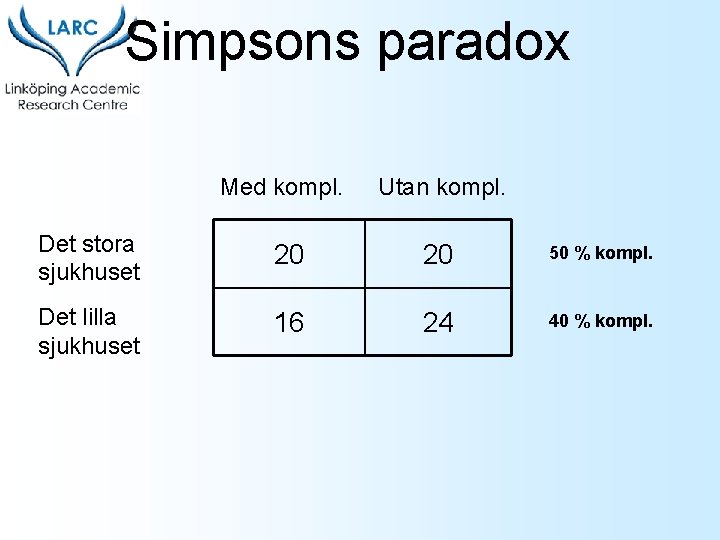 LARC
Linköping Academic Research Centre

Simpsons paradox

| | Med kompl. | Utan kompl. | |
|---|---|---|---|
| Det stora sjukhuset | 20 | 20 | 50 % kompl. |
| Det lilla sjukhuset | 16 | 24 | 40 % kompl. |